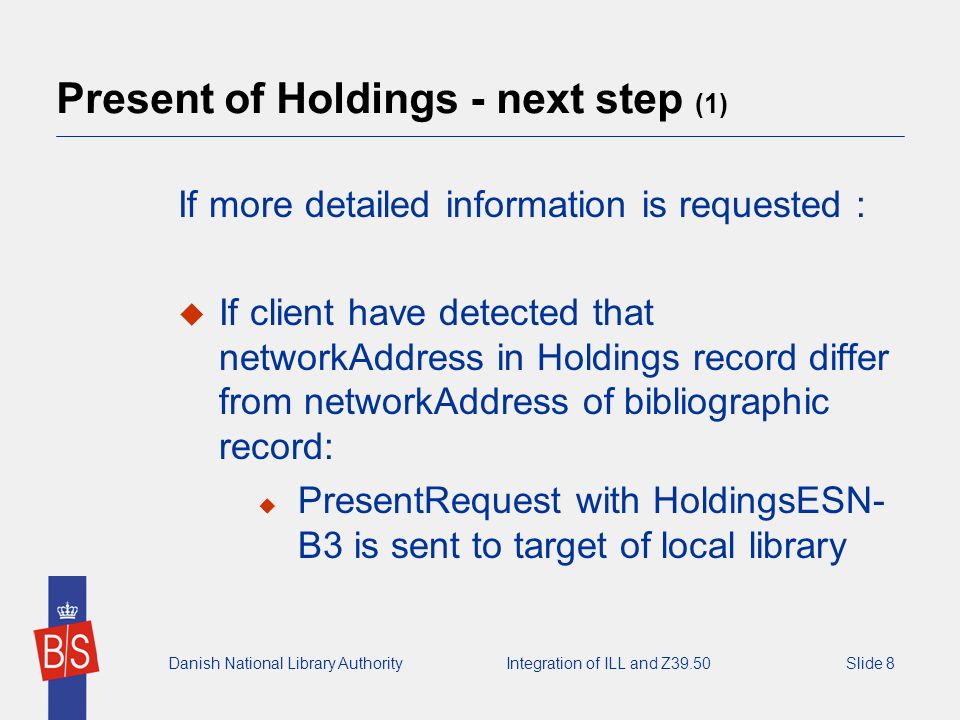 Present of Holdings - next step (1)

If more detailed information is requested :

If client have detected that networkAddress in Holdings record differ from networkAddress of bibliographic record:

PresentRequest with HoldingsESN-B3 is sent to target of local library

BS

Danish National Library Authority

Integration of ILL and Z39.50

Slide 8